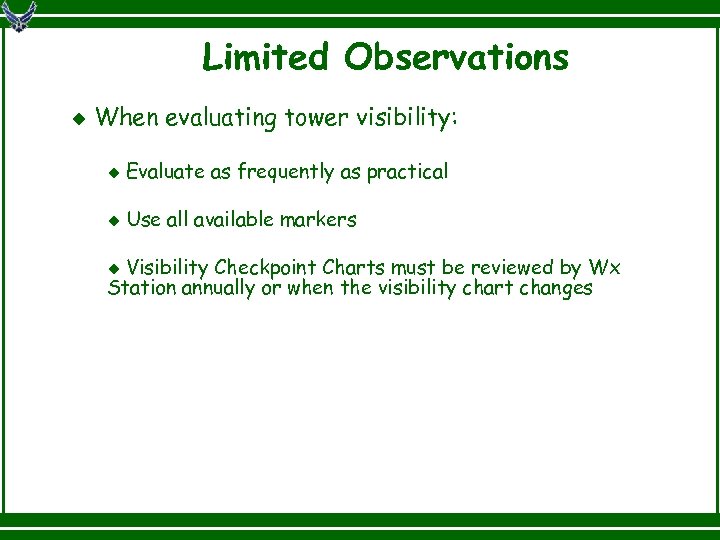 Limited Observations

◆ When evaluating tower visibility:

◆ Evaluate as frequently as practical

◆ Use all available markers

◆ Visibility Checkpoint Charts must be reviewed by Wx Station annually or when the visibility chart changes